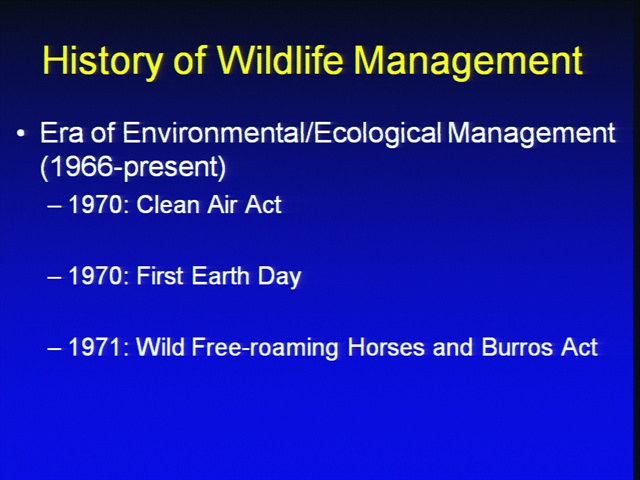 History of Wildlife Management

• Era of Environmental/Ecological Management (1966-present)
– 1970: Clean Air Act

– 1970: First Earth Day

– 1971: Wild Free-roaming Horses and Burros Act